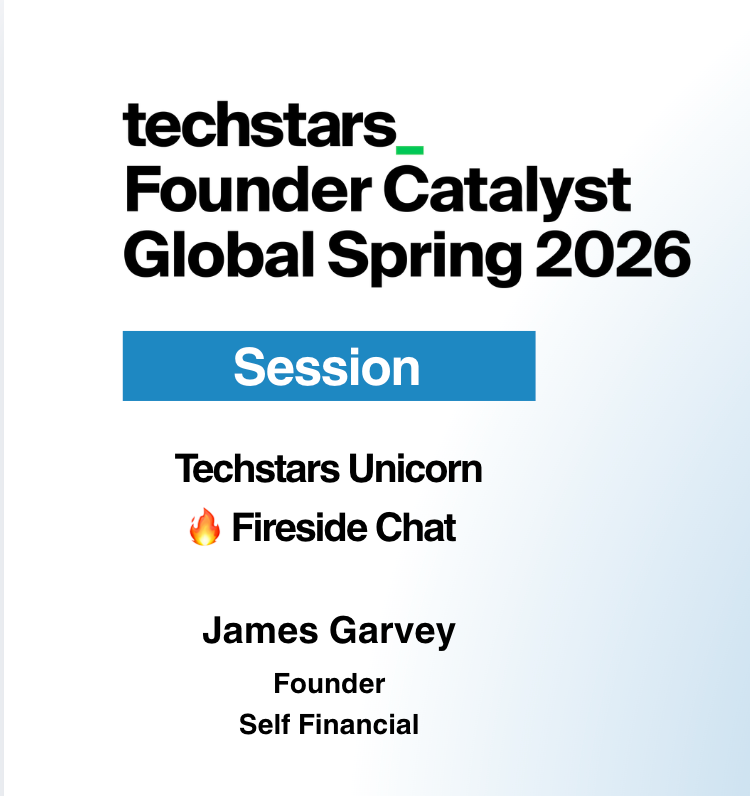 techstars_
Founder Catalyst
Global Spring 2026

Session

Techstars Unicorn
🔥 Fireside Chat

James Garvey
Founder
Self Financial